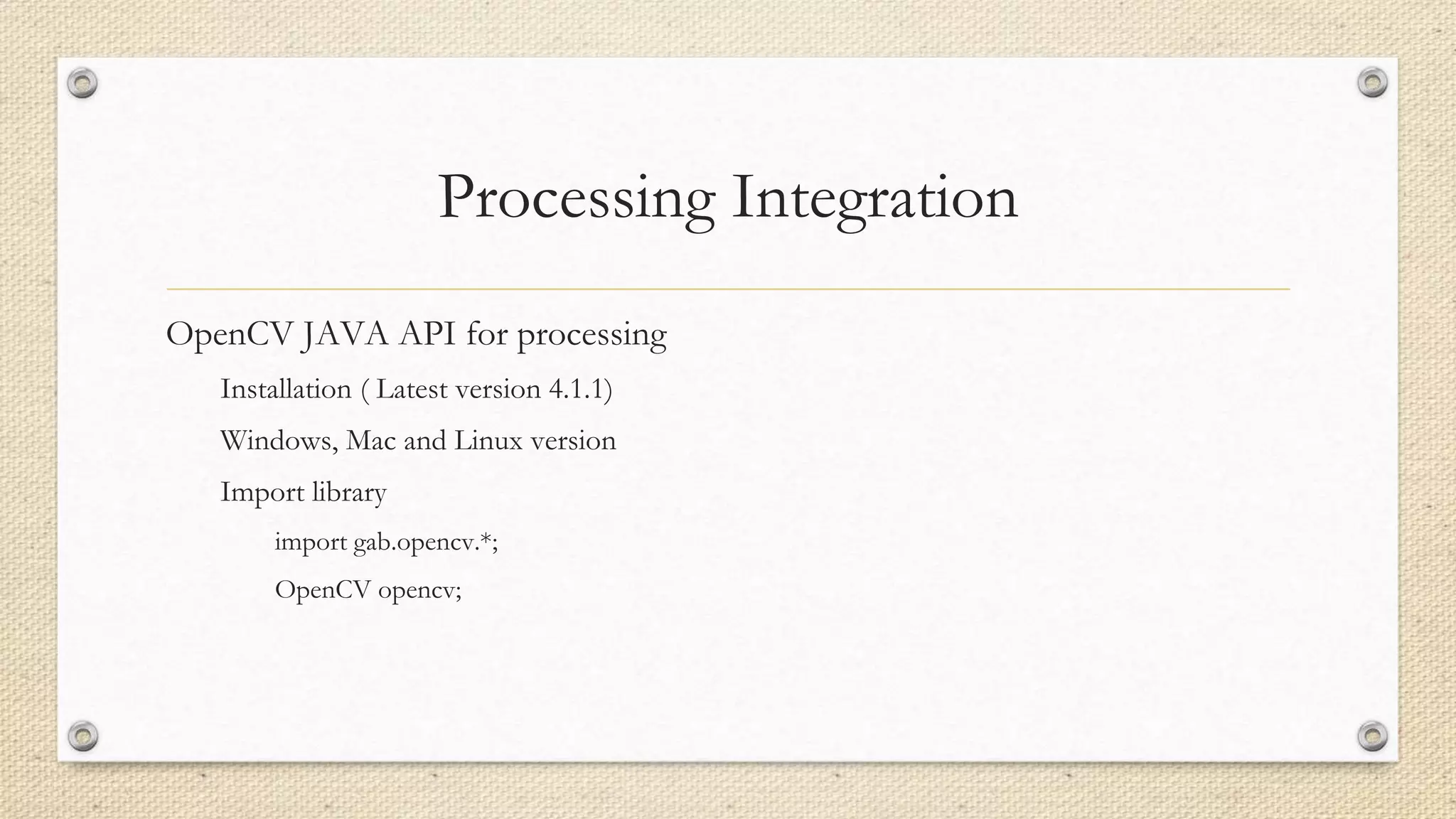 Processing Integration

OpenCV JAVA API for processing

Installation ( Latest version 4.1.1)

Windows, Mac and Linux version

Import library

import gab.opencv.*;

OpenCV opencv;